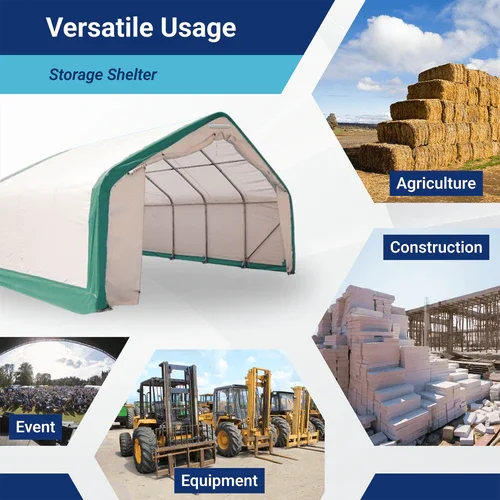 Versatile Usage

Storage Shelter

Agriculture

Construction

Event

Equipment